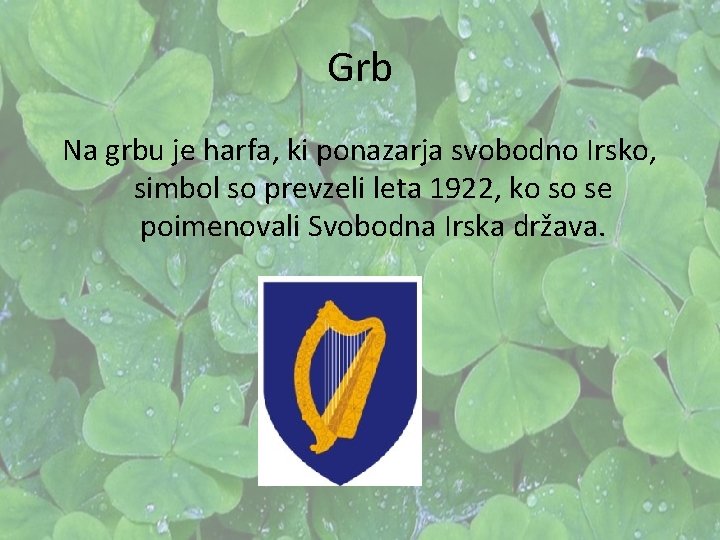 Grb

Na grbu je harfa, ki ponazarja svobodno Irsko, simbol so prevzeli leta 1922, ko so se poimenovali Svobodna Irska država.